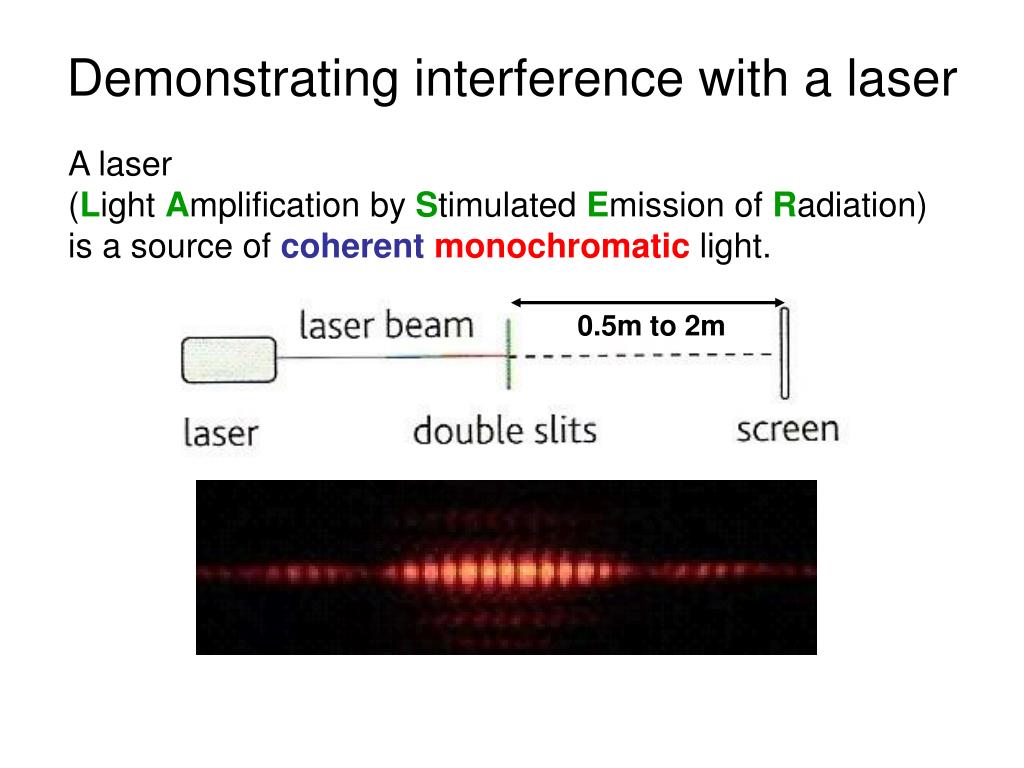 Demonstrating interference with a laser

A laser
(Light Amplification by Stimulated Emission of Radiation)
is a source of coherent monochromatic light.

laser beam

0.5m to 2m

laser

double slits

screen